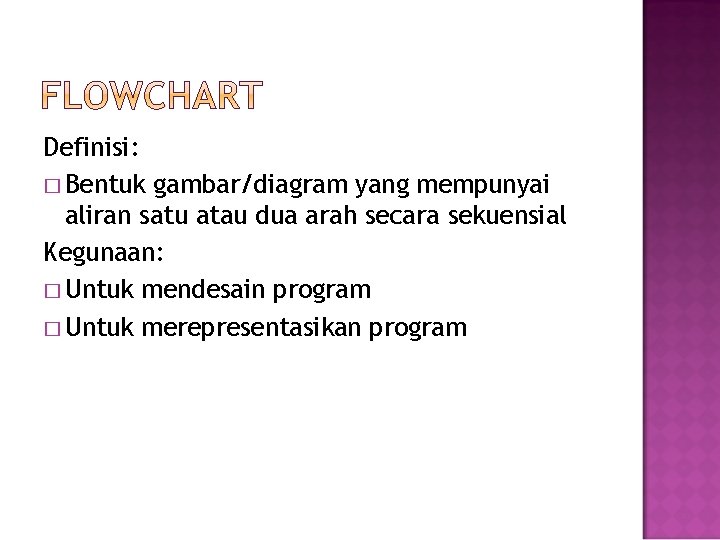 FLOWCHART

Definisi:

□ Bentuk gambar/diagram yang mempunyai aliran satu atau dua arah secara sekuensial

Kegunaan:

□ Untuk mendesain program

□ Untuk merepresentasikan program